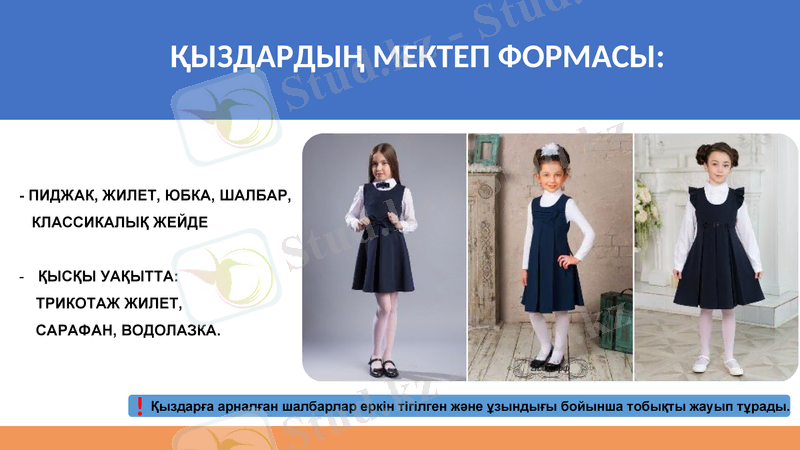 ҚЫЗДАРДЫҢ МЕКТЕП ФОРМАСЫ:

- ПИДЖАК, ЖИЛЕТ, ЮБКА, ШАЛБАР, КЛАССИКАЛЫҚ ЖЕЙДЕ

- ҚЫСҚЫ УАҚЫТТА: ТРИКОТАЖ ЖИЛЕТ, САРАФАН, ВОДОЛАЗКА.

❗ Қыздарға арналған шалбарлар еркін тігілген және ұзындығы бойынша тобықты жауып тұрады.

Stud.kz - Stud.kz